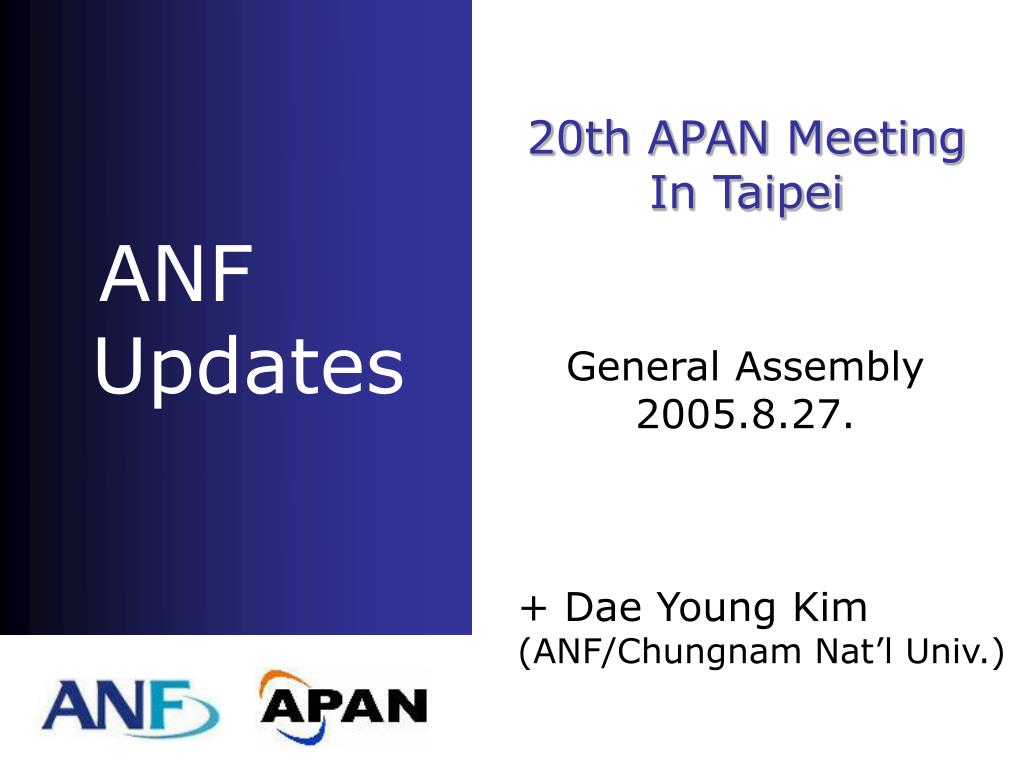 ANF Updates

20th APAN Meeting In Taipei

General Assembly 2005.8.27.

+ Dae Young Kim
(ANF/Chungnam Nat'l Univ.)

ANF

APAN